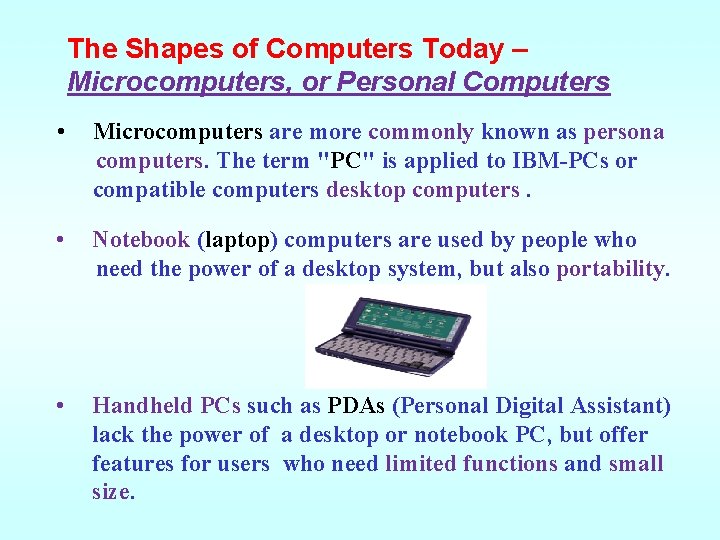 The Shapes of Computers Today –
Microcomputers, or Personal Computers

• Microcomputers are more commonly known as persona computers. The term "PC" is applied to IBM-PCs or compatible computers desktop computers .

• Notebook (laptop) computers are used by people who need the power of a desktop system, but also portability.

• Handheld PCs such as PDAs (Personal Digital Assistant) lack the power of a desktop or notebook PC, but offer features for users who need limited functions and small size.